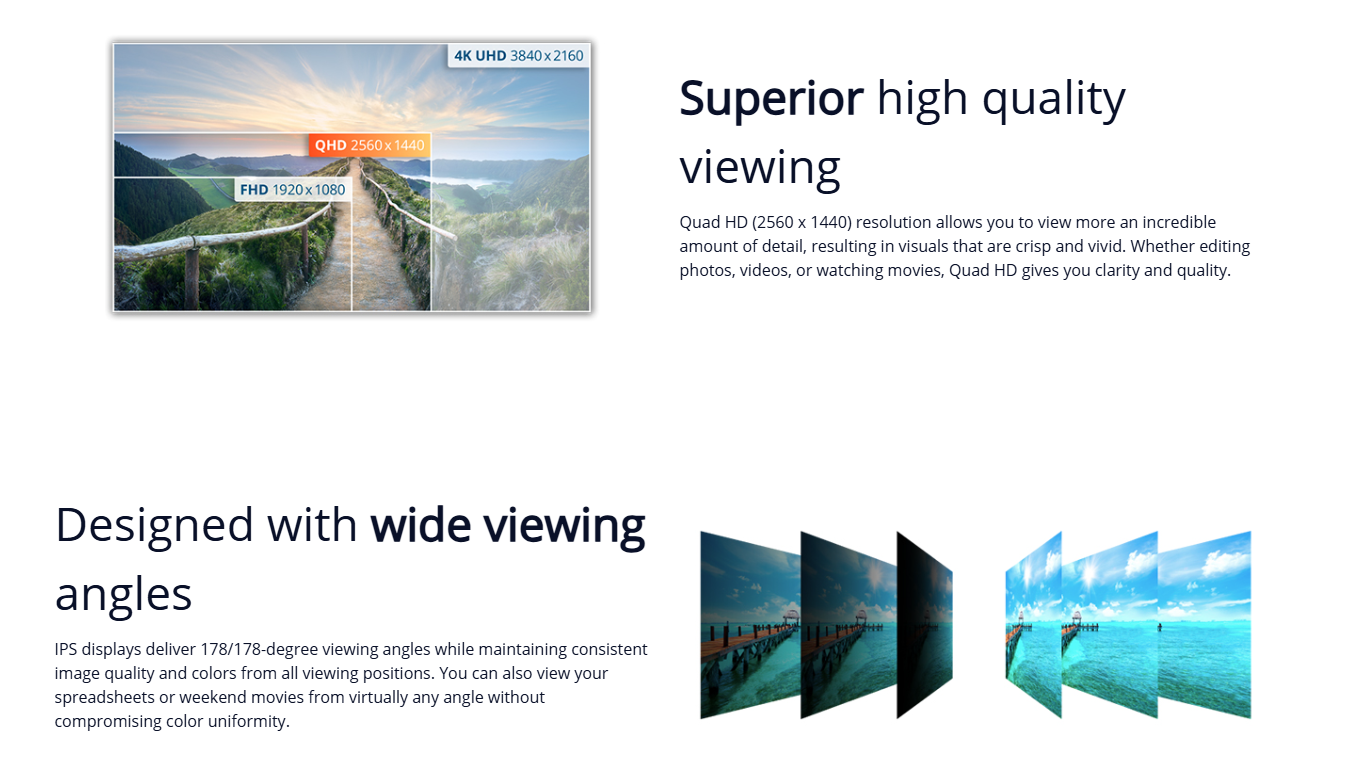 4K UHD 3840 x 2160

QHD 2560 x 1440

FHD 1920 x 1080

Superior high quality viewing

Quad HD (2560 x 1440) resolution allows you to view more an incredible amount of detail, resulting in visuals that are crisp and vivid. Whether editing photos, videos, or watching movies, Quad HD gives you clarity and quality.

Designed with wide viewing angles

IPS displays deliver 178/178-degree viewing angles while maintaining consistent image quality and colors from all viewing positions. You can also view your spreadsheets or weekend movies from virtually any angle without compromising color uniformity.